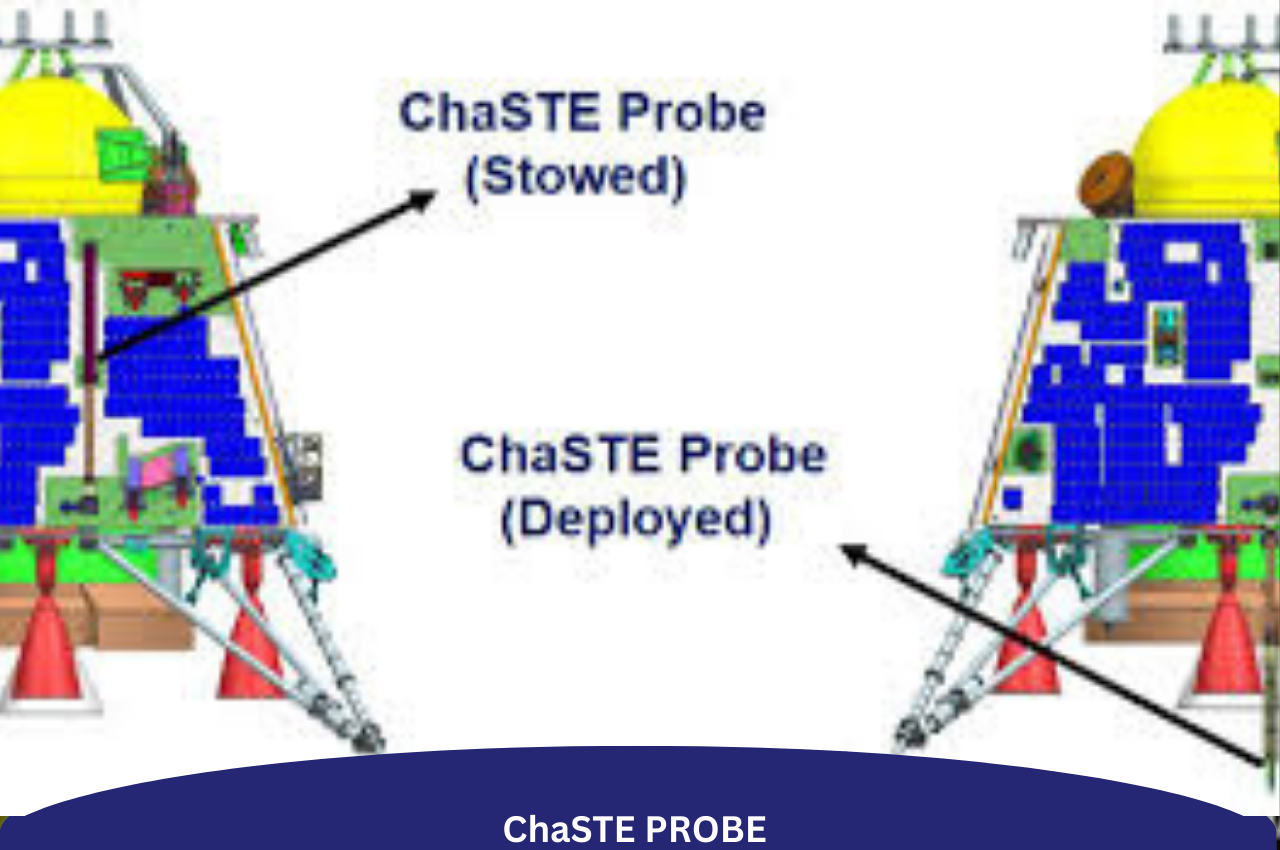 ChaSTE Probe
(Stowed)

ChaSTE Probe
(Deployed)

ChaSTE PROBE